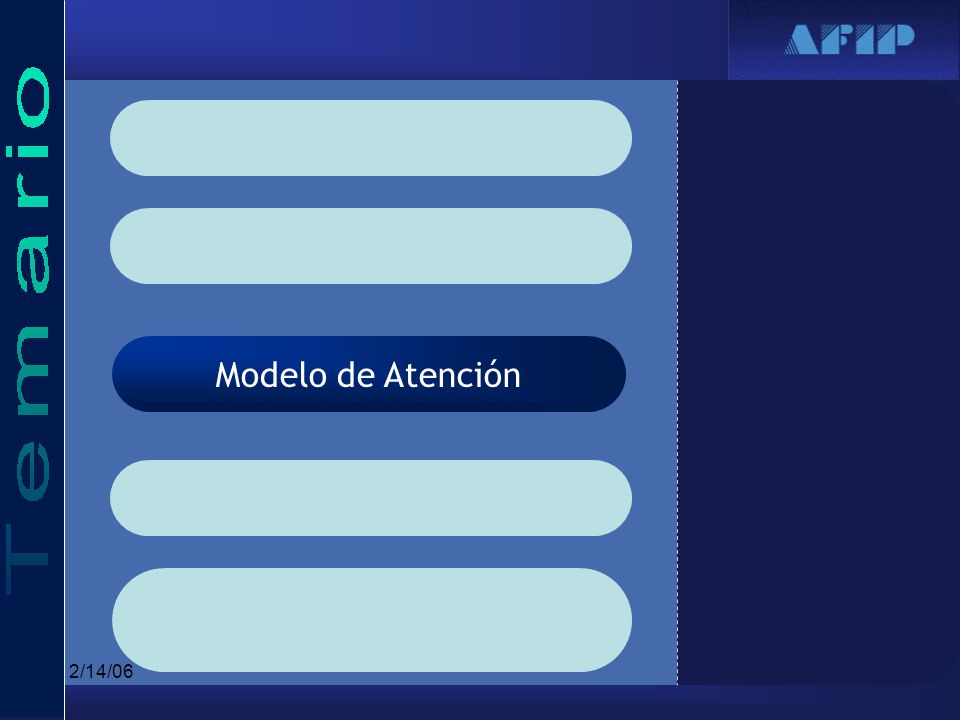 Temario

AFIP

Modelo de Atención

2/14/06